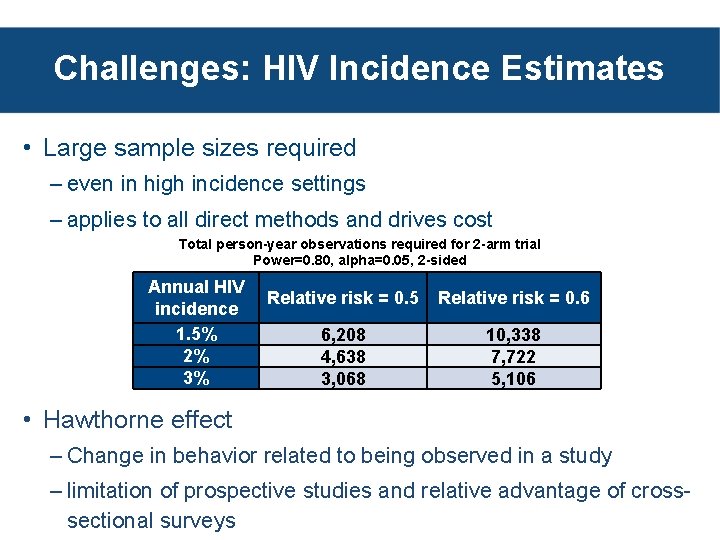 Challenges: HIV Incidence Estimates

• Large sample sizes required
– even in high incidence settings
– applies to all direct methods and drives cost

Total person-year observations required for 2-arm trial
Power=0.80, alpha=0.05, 2-sided

| Annual HIV incidence | Relative risk = 0.5 | Relative risk = 0.6 |
|---|---|---|
| 1.5% | 6,208 | 10,338 |
| 2% | 4,638 | 7,722 |
| 3% | 3,068 | 5,106 |

• Hawthorne effect
– Change in behavior related to being observed in a study
– limitation of prospective studies and relative advantage of cross-sectional surveys